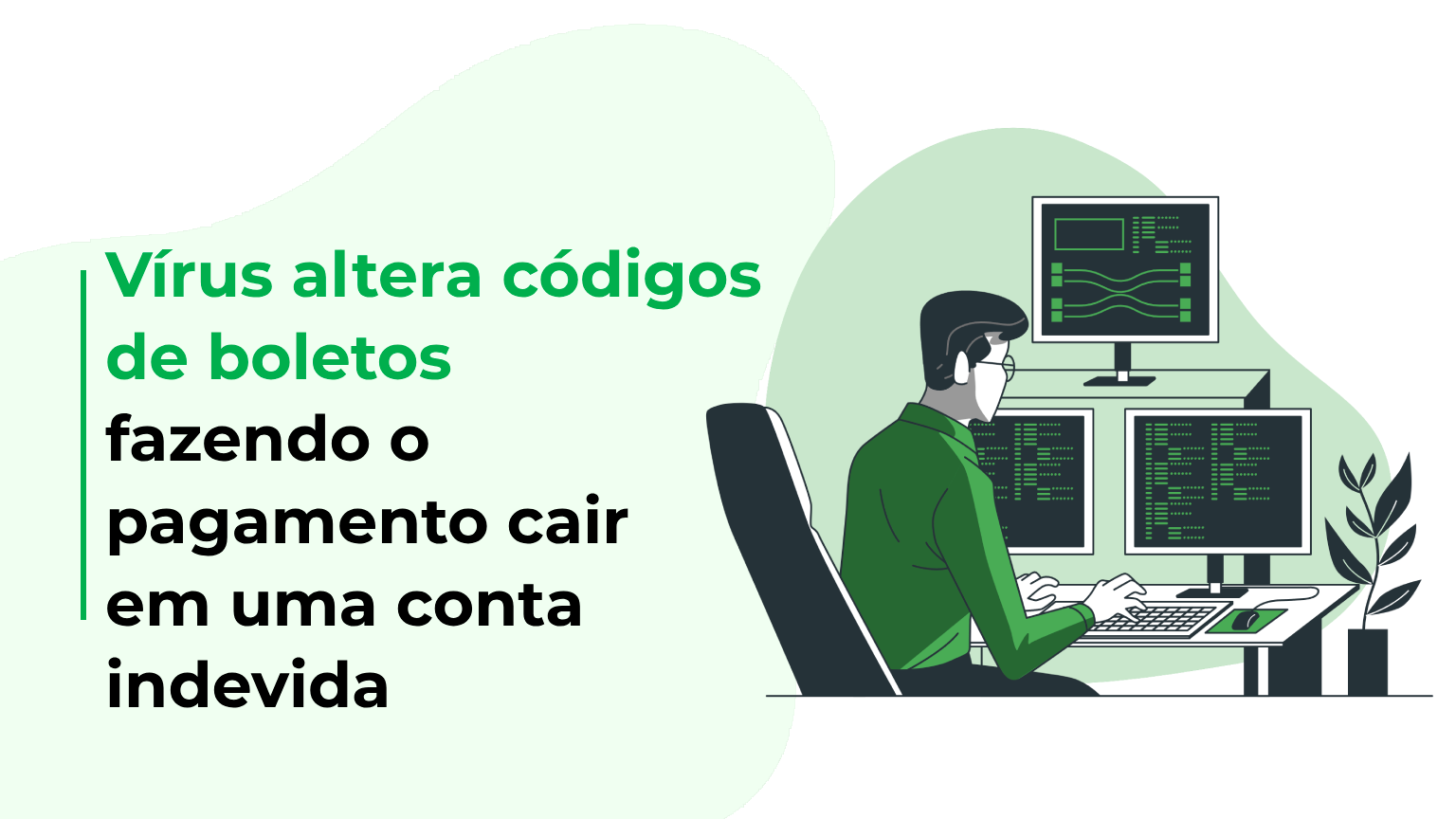 Vírus altera códigos de boletos fazendo o pagamento cair em uma conta indevida